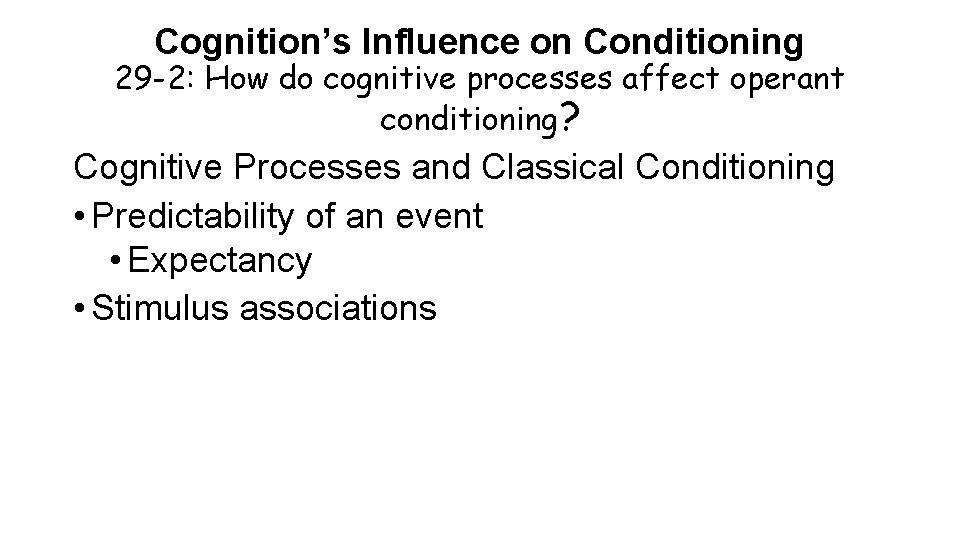 Cognition's Influence on Conditioning
29-2: How do cognitive processes affect operant conditioning?

Cognitive Processes and Classical Conditioning
• Predictability of an event
  • Expectancy
• Stimulus associations